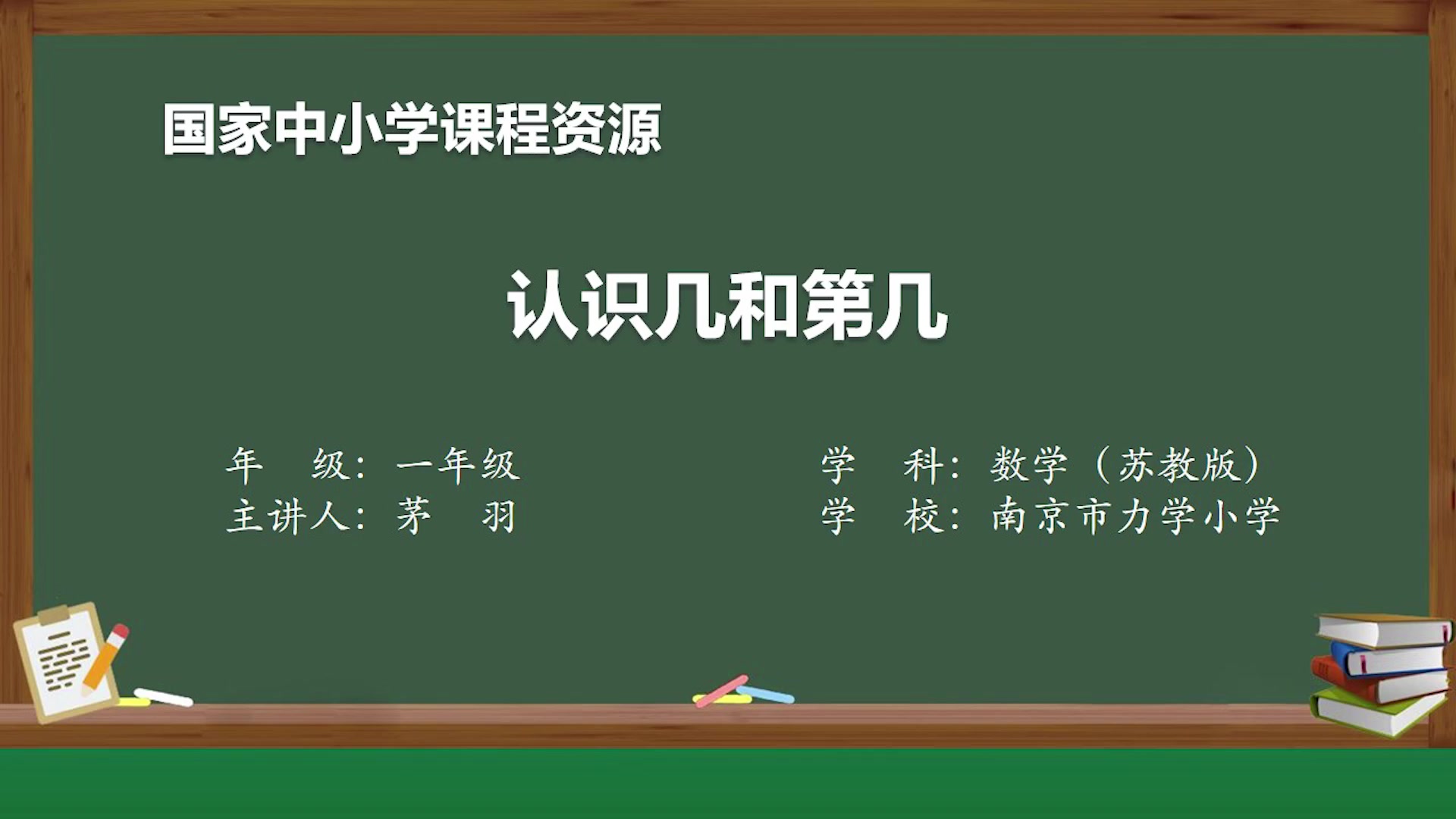 国家中小学课程资源

认识几和第几

年　级：一年级

主讲人：茅　羽

学　科：数学（苏教版）

学　校：南京市力学小学